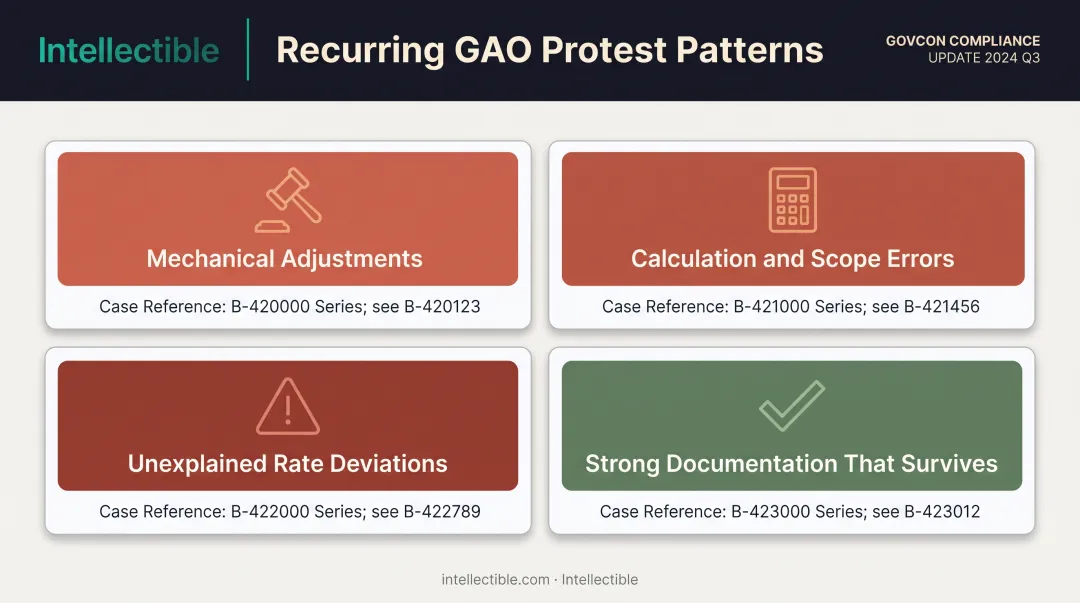 Intellectible

Recurring GAO Protest Patterns

GOVCON COMPLIANCE
UPDATE 2024 Q3

Mechanical Adjustments

Case Reference: B-420000 Series; see B-420123

Calculation and Scope Errors

Case Reference: B-421000 Series; see B-421456

Unexplained Rate Deviations

Case Reference: B-422000 Series; see B-422789

Strong Documentation That Survives

Case Reference: B-423000 Series; see B-423012

intellectible.com · Intellectible